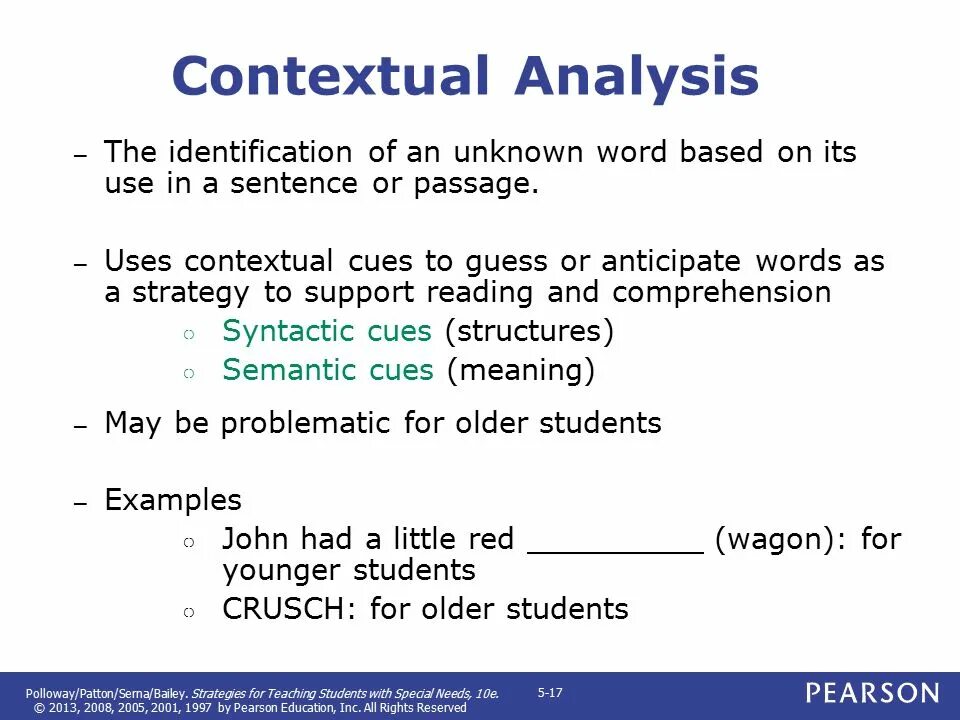 Contextual Analysis

– The identification of an unknown word based on its use in a sentence or passage.

– Uses contextual cues to guess or anticipate words as a strategy to support reading and comprehension

○ Syntactic cues (structures)
○ Semantic cues (meaning)

– May be problematic for older students

– Examples

○ John had a little red __________ (wagon): for younger students
○ CRUSCH: for older students

Polloway/Patton/Serna/Bailey. Strategies for Teaching Students with Special Needs, 10e.
© 2013, 2008, 2005, 2001, 1997 by Pearson Education, Inc. All Rights Reserved

5-17

PEARSON